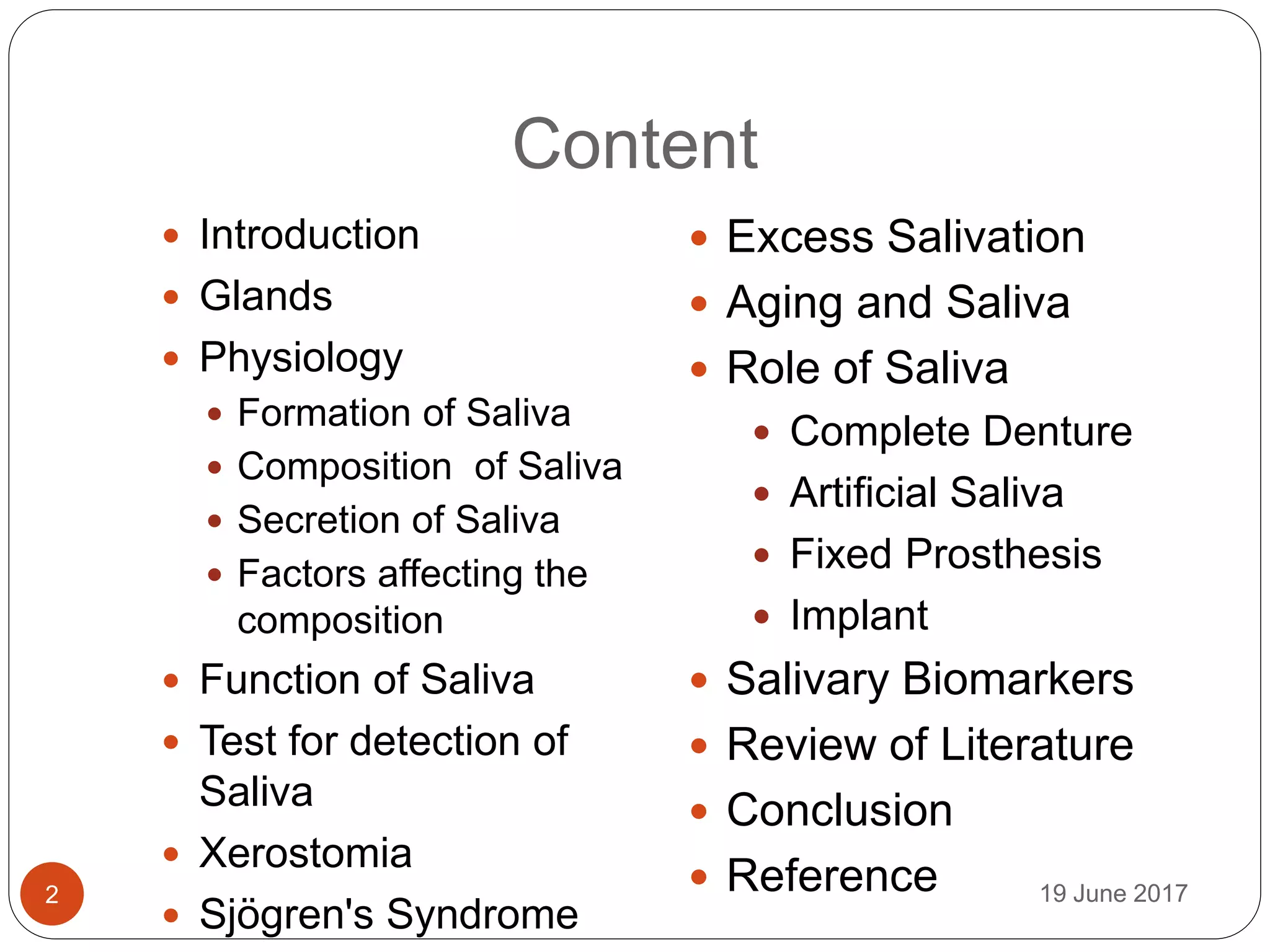 Content

- Introduction
- Glands
- Physiology
  - Formation of Saliva
  - Composition  of Saliva
  - Secretion of Saliva
  - Factors affecting the composition
- Function of Saliva
- Test for detection of Saliva
- Xerostomia
- Sjögren's Syndrome

- Excess Salivation
- Aging and Saliva
- Role of Saliva
  - Complete Denture
  - Artificial Saliva
  - Fixed Prosthesis
  - Implant
- Salivary Biomarkers
- Review of Literature
- Conclusion
- Reference

2

19 June 2017